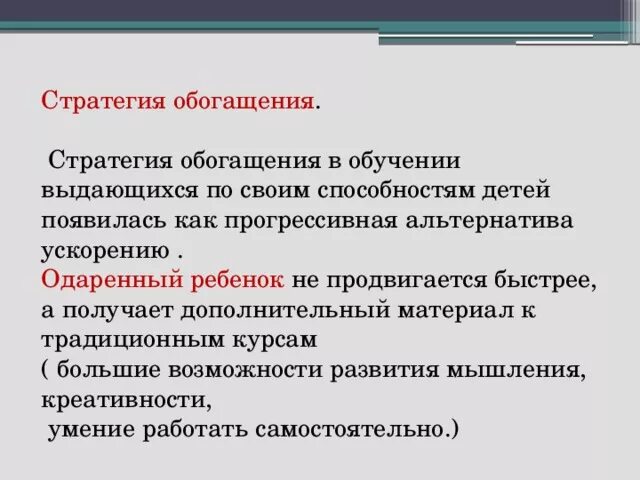 Стратегия обогащения.

Стратегия обогащения в обучении выдающихся по своим способностям детей появилась как прогрессивная альтернатива ускорению .
Одаренный ребенок не продвигается быстрее, а получает дополнительный материал к традиционным курсам
( большие возможности развития мышления, креативности,
умение работать самостоятельно.)